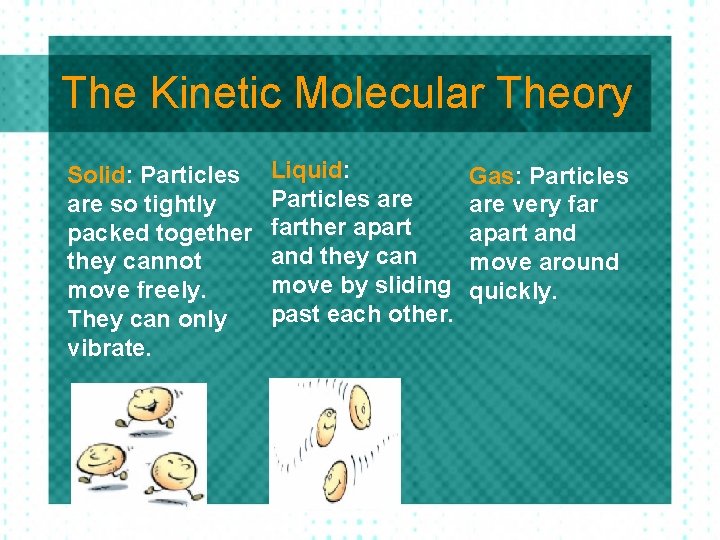 The Kinetic Molecular Theory

Solid: Particles are so tightly packed together they cannot move freely. They can only vibrate.

Liquid: Particles are farther apart and they can move by sliding past each other.

Gas: Particles are very far apart and move around quickly.